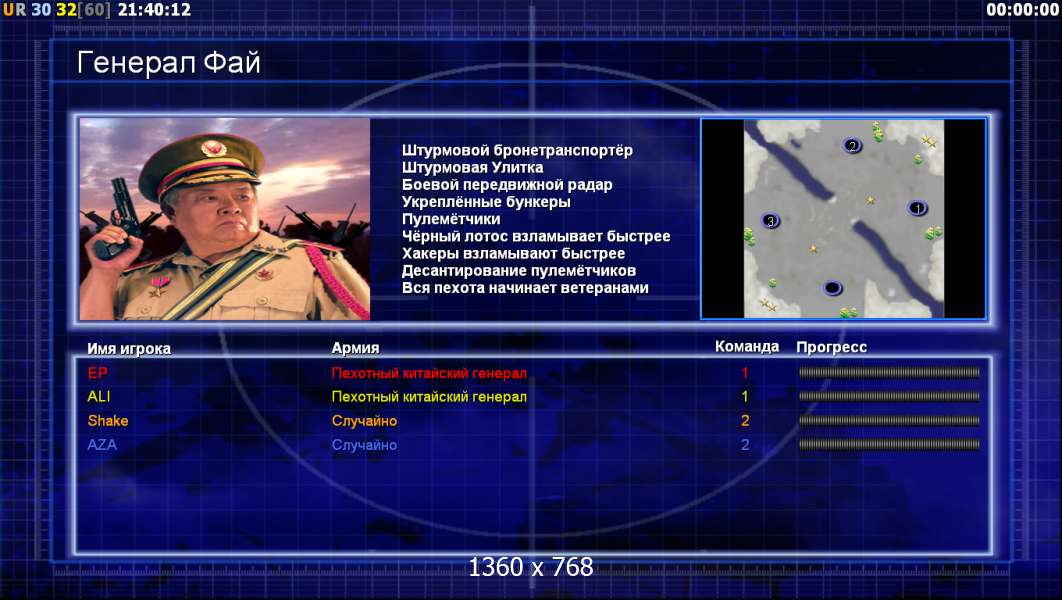 UR 30 32[60] 21:40:12

00:00:00

Генерал Фай

Штурмовой бронетранспортёр
Штурмовая Улитка
Боевой передвижной радар
Укреплённые бункеры
Пулемётчики
Чёрный лотос взламывает быстрее
Хакеры взламывают быстрее
Десантирование пулемётчиков
Вся пехота начинает ветеранами

2
3
1

| Имя игрока | Армия | Команда | Прогресс |
|---|---|---|---|
| EP | Пехотный китайский генерал | 1 | |
| ALI | Пехотный китайский генерал | 1 | |
| Shake | Случайно | 2 | |
| AZA | Случайно | 2 | |

1360 x 768